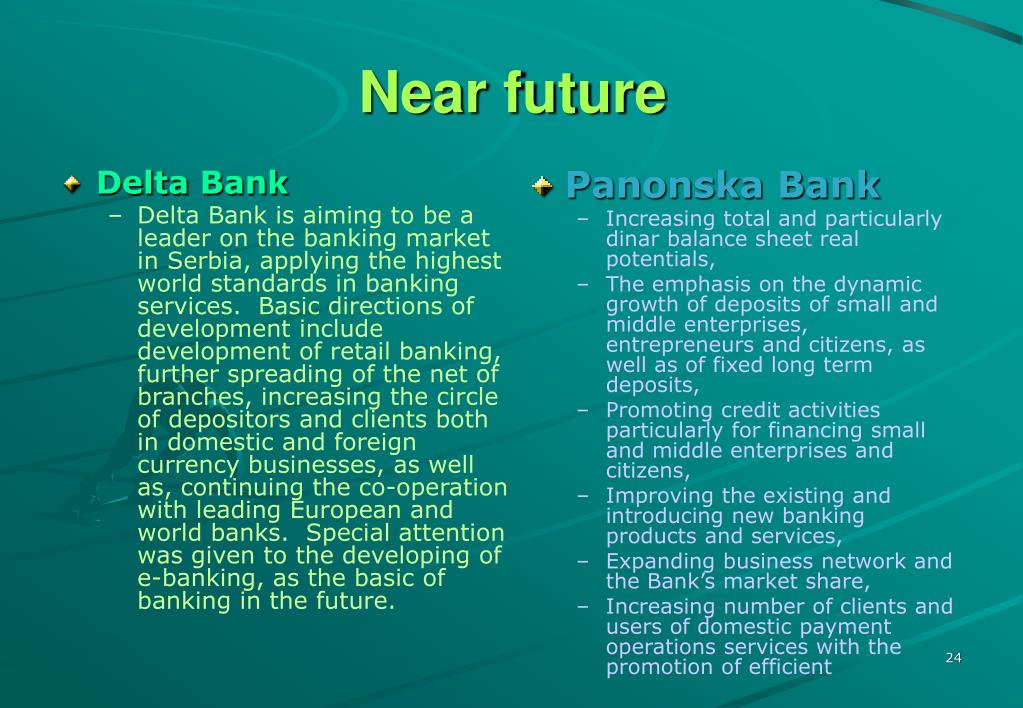 Near future

Delta Bank

– Delta Bank is aiming to be a leader on the banking market in Serbia, applying the highest world standards in banking services. Basic directions of development include development of retail banking, further spreading of the net of branches, increasing the circle of depositors and clients both in domestic and foreign currency businesses, as well as, continuing the co-operation with leading European and world banks. Special attention was given to the developing of e-banking, as the basic of banking in the future.

Panonska Bank

– Increasing total and particularly dinar balance sheet real potentials,
– The emphasis on the dynamic growth of deposits of small and middle enterprises, entrepreneurs and citizens, as well as of fixed long term deposits,
– Promoting credit activities particularly for financing small and middle enterprises and citizens,
– Improving the existing and introducing new banking products and services,
– Expanding business network and the Bank's market share,
– Increasing number of clients and users of domestic payment operations services with the promotion of efficient

24